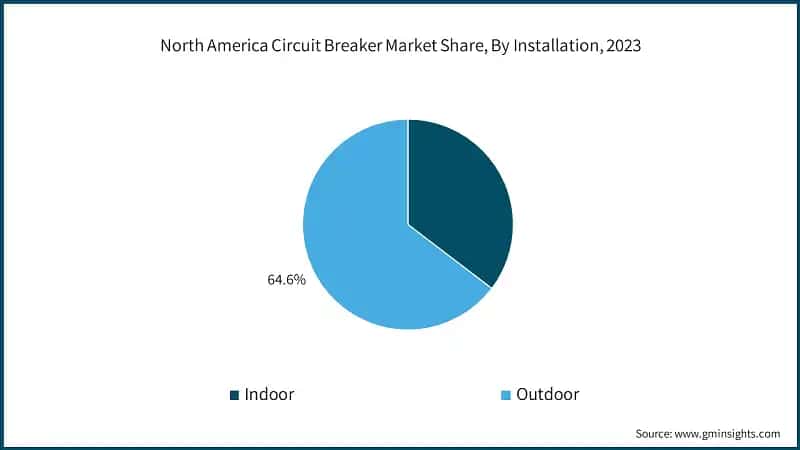 North America Circuit Breaker Market Share, By Installation, 2023

64.6%

Indoor

Outdoor

Source: www.gminsights.com